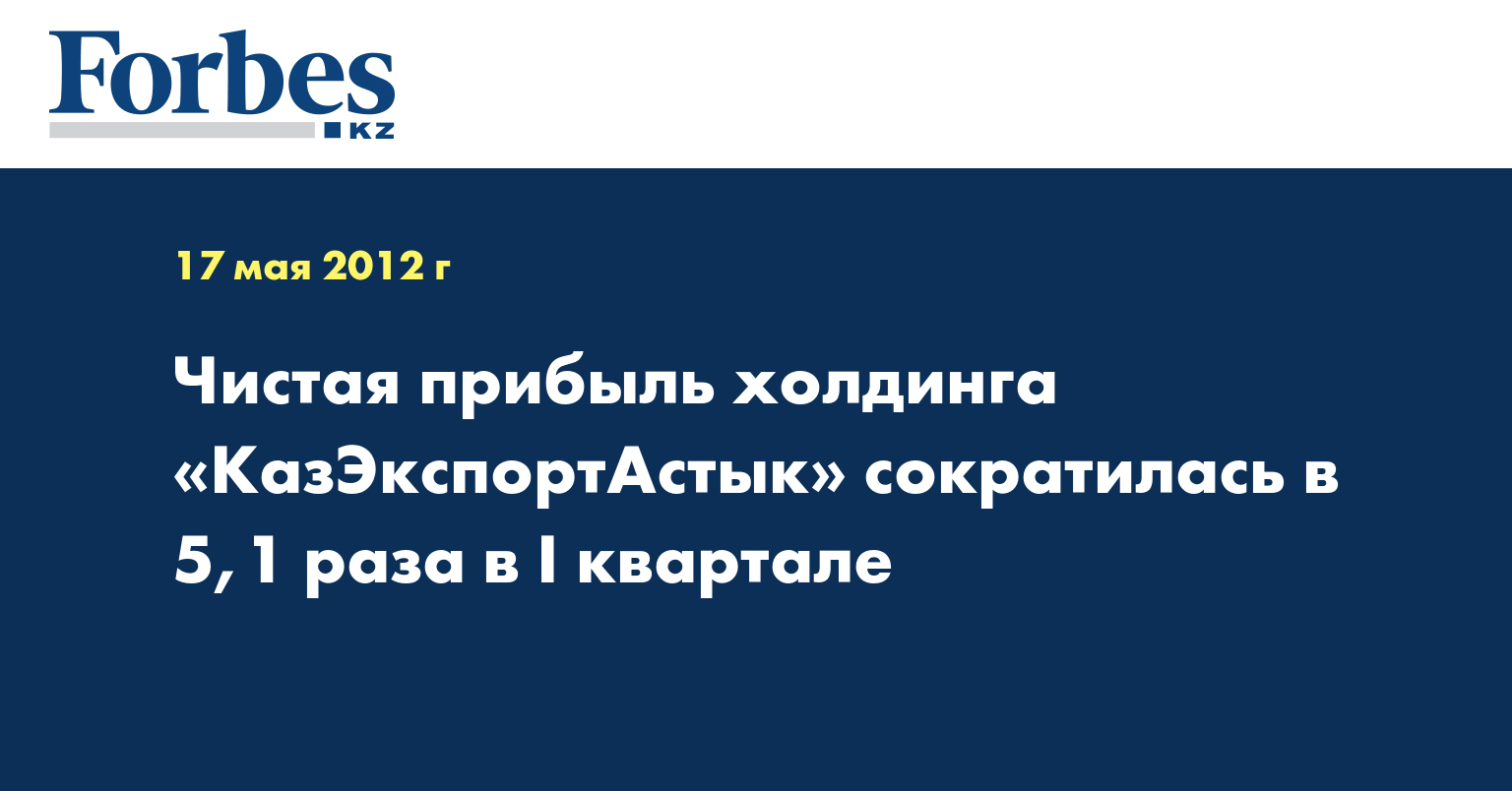 Forbes
KZ

17 мая 2012 г

Чистая прибыль холдинга «КазЭкспортАстык» сократилась в 5,1 раза в I квартале